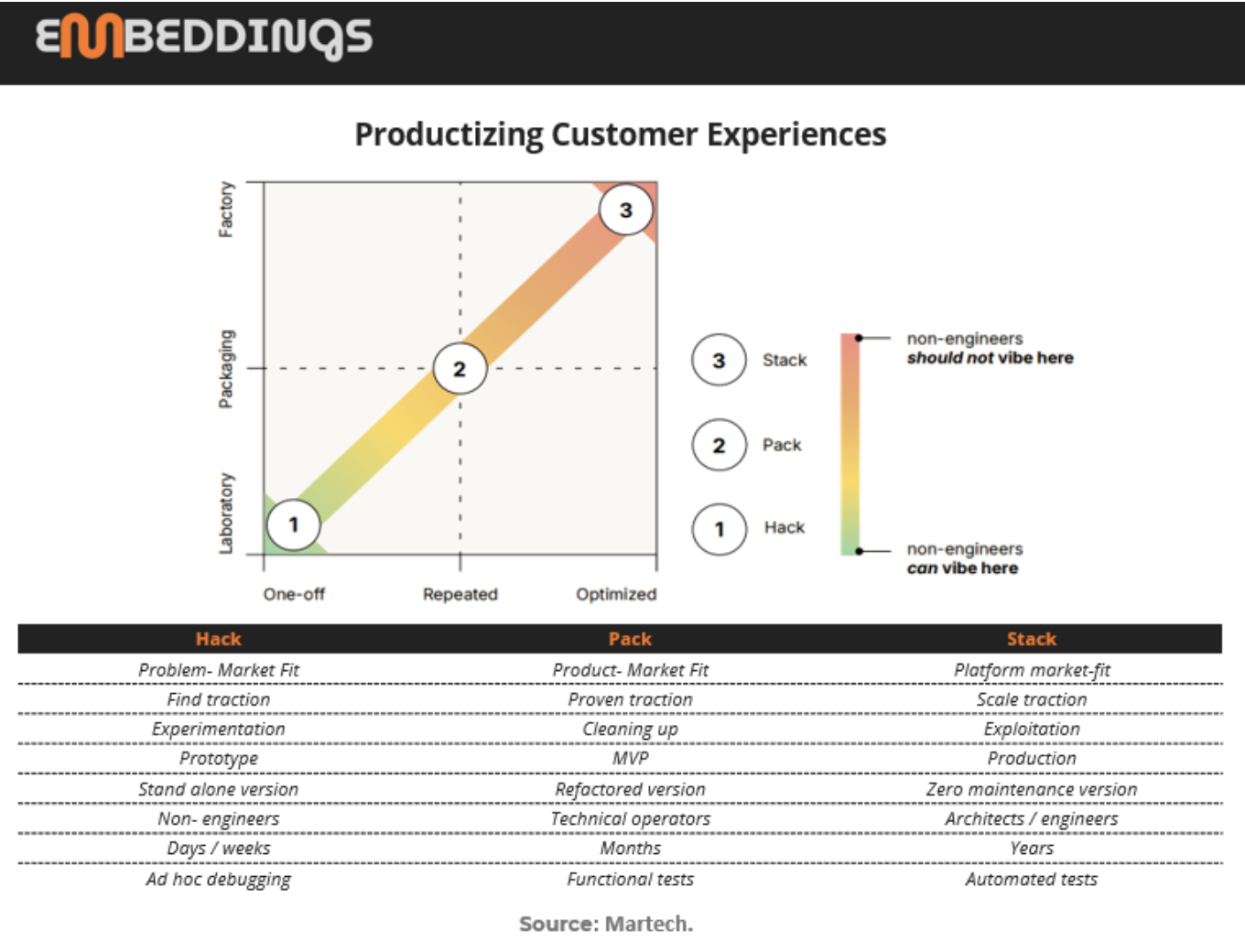 EMBEDDINGS

Productizing Customer Experiences

Factory
Packaging
Laboratory

3
2
1

One-off
Repeated
Optimized

3 Stack
2 Pack
1 Hack

non-engineers
should not vibe here

non-engineers
can vibe here

| Hack | Pack | Stack |
|---|---|---|
| Problem- Market Fit | Product- Market Fit | Platform market-fit |
| Find traction | Proven traction | Scale traction |
| Experimentation | Cleaning up | Exploitation |
| Prototype | MVP | Production |
| Stand alone version | Refactored version | Zero maintenance version |
| Non- engineers | Technical operators | Architects / engineers |
| Days / weeks | Months | Years |
| Ad hoc debugging | Functional tests | Automated tests |

Source: Martech.